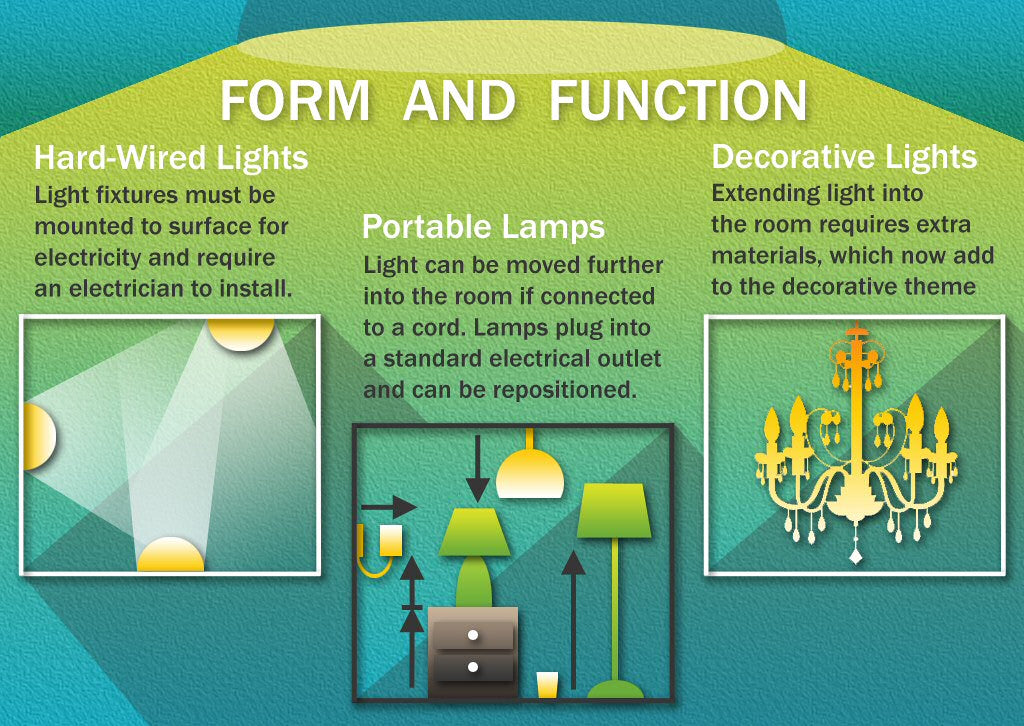 FORM AND FUNCTION

Hard-Wired Lights
Light fixtures must be mounted to surface for electricity and require an electrician to install.

Portable Lamps
Light can be moved further into the room if connected to a cord. Lamps plug into a standard electrical outlet and can be repositioned.

Decorative Lights
Extending light into the room requires extra materials, which now add to the decorative theme